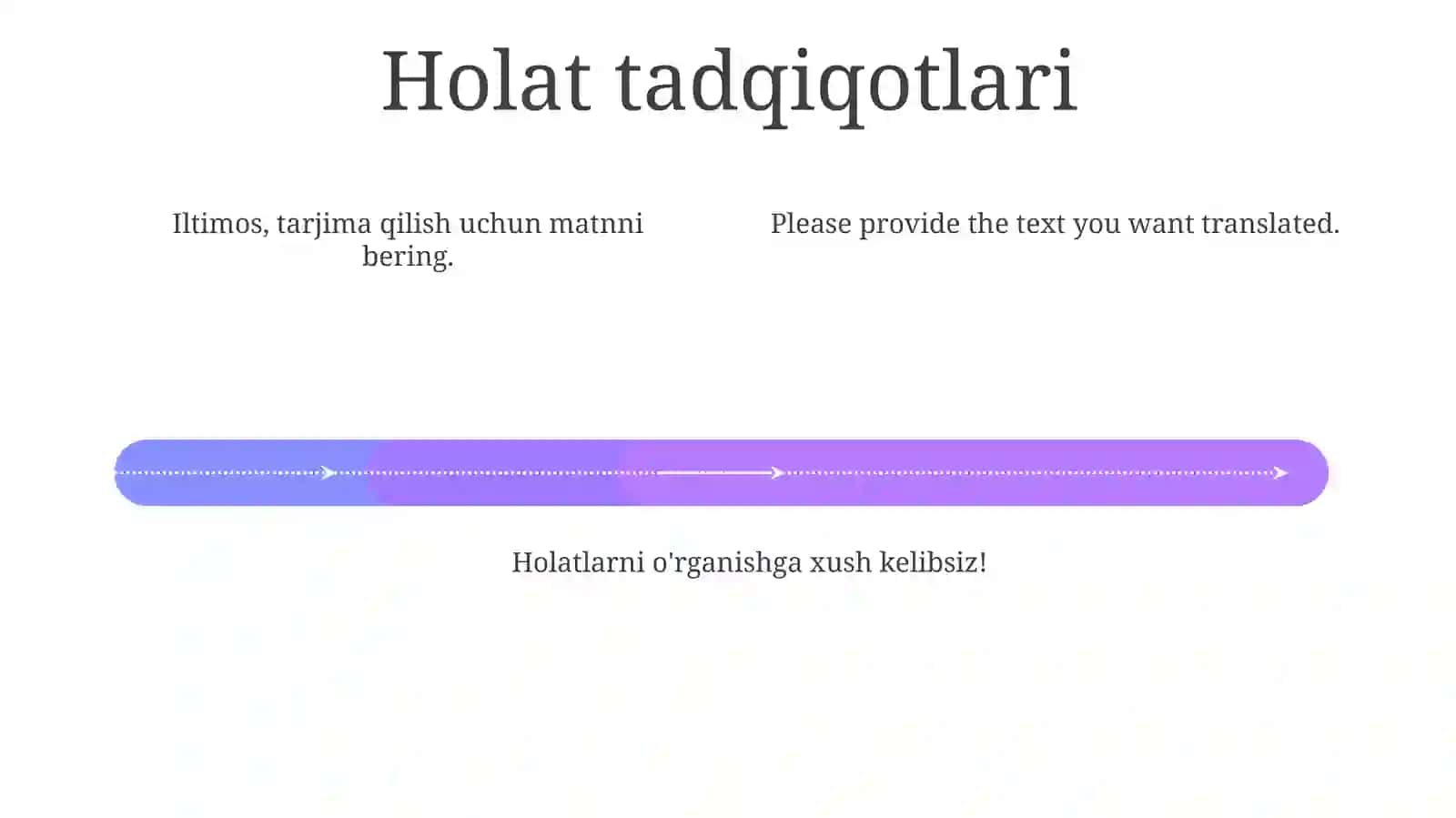 Holat tadqiqotlari

Iltimos, tarjima qilish uchun matnni bering.

Please provide the text you want translated.

Holatlarni o'rganishga xush kelibsiz!